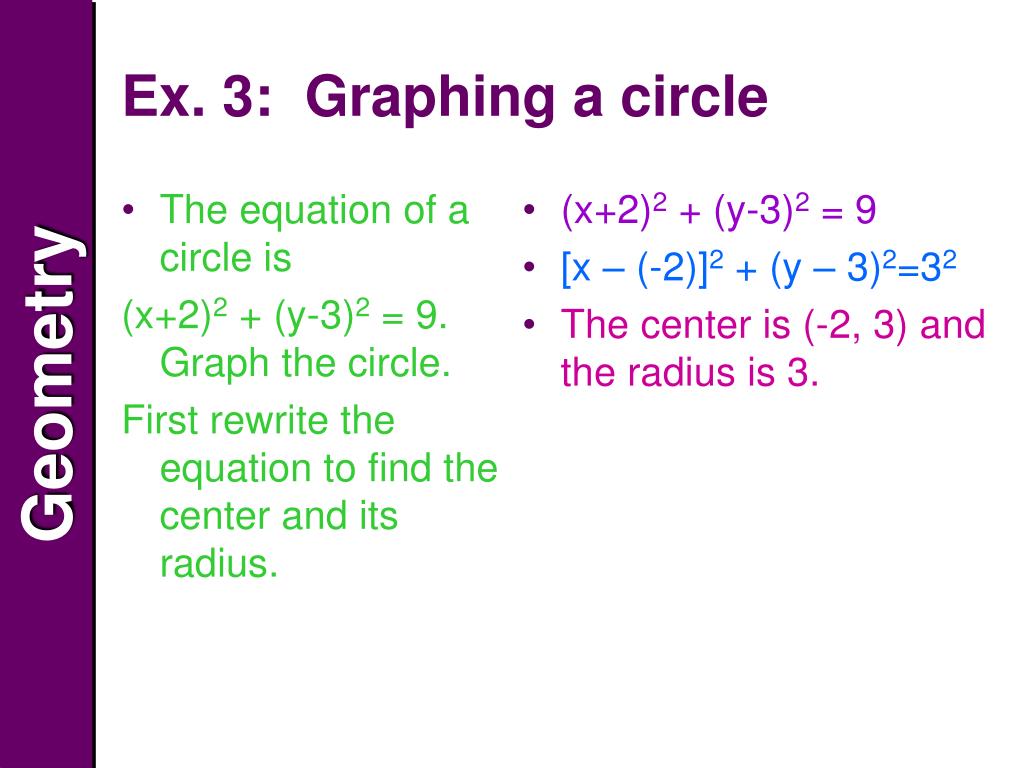 Geometry

Ex. 3: Graphing a circle

• The equation of a circle is

$(x+2)^2 + (y-3)^2 = 9$. Graph the circle.

First rewrite the equation to find the center and its radius.

• $(x+2)^2 + (y-3)^2 = 9$
• $[x – (-2)]^2 + (y – 3)^2=3^2$
• The center is (-2, 3) and the radius is 3.